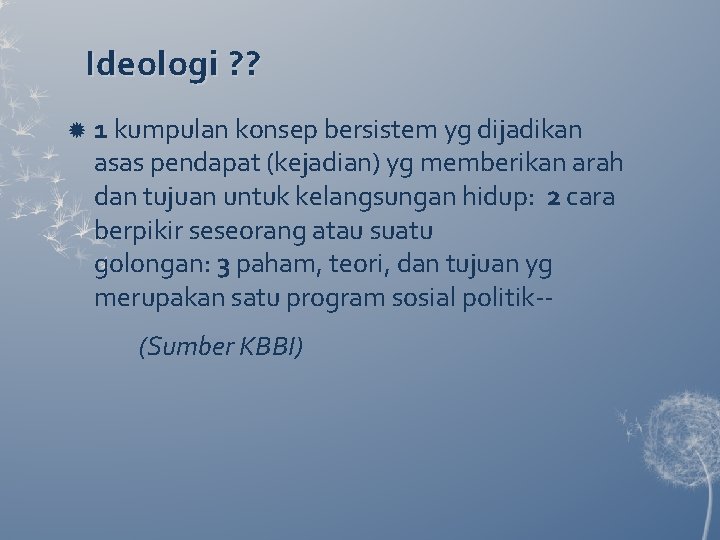 Ideologi ??

1 kumpulan konsep bersistem yg dijadikan asas pendapat (kejadian) yg memberikan arah dan tujuan untuk kelangsungan hidup: 2 cara berpikir seseorang atau suatu golongan: 3 paham, teori, dan tujuan yg merupakan satu program sosial politik--

(Sumber KBBI)